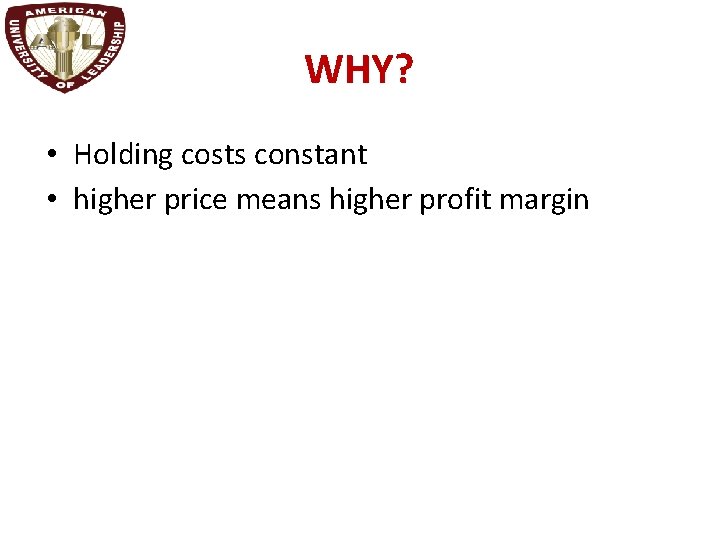 AMERICAN UNIVERSITY OF LEADERSHIP

AUL

WHY?

• Holding costs constant
• higher price means higher profit margin